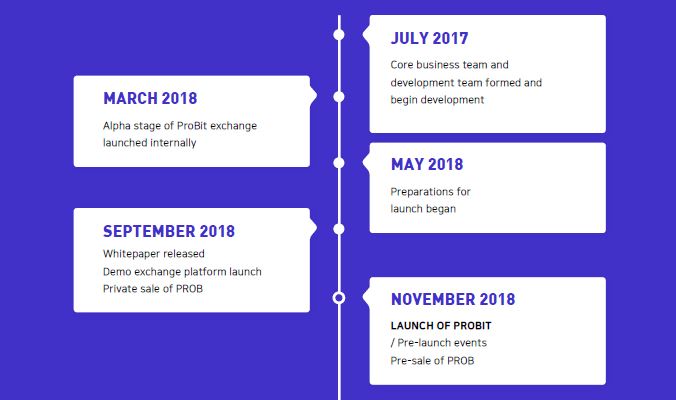 JULY 2017

Core business team and development team formed and begin development

MARCH 2018

Alpha stage of ProBit exchange launched internally

MAY 2018

Preparations for launch began

SEPTEMBER 2018

Whitepaper released
Demo exchange platform launch
Private sale of PROB

NOVEMBER 2018

LAUNCH OF PROBIT
/ Pre-launch events
Pre-sale of PROB